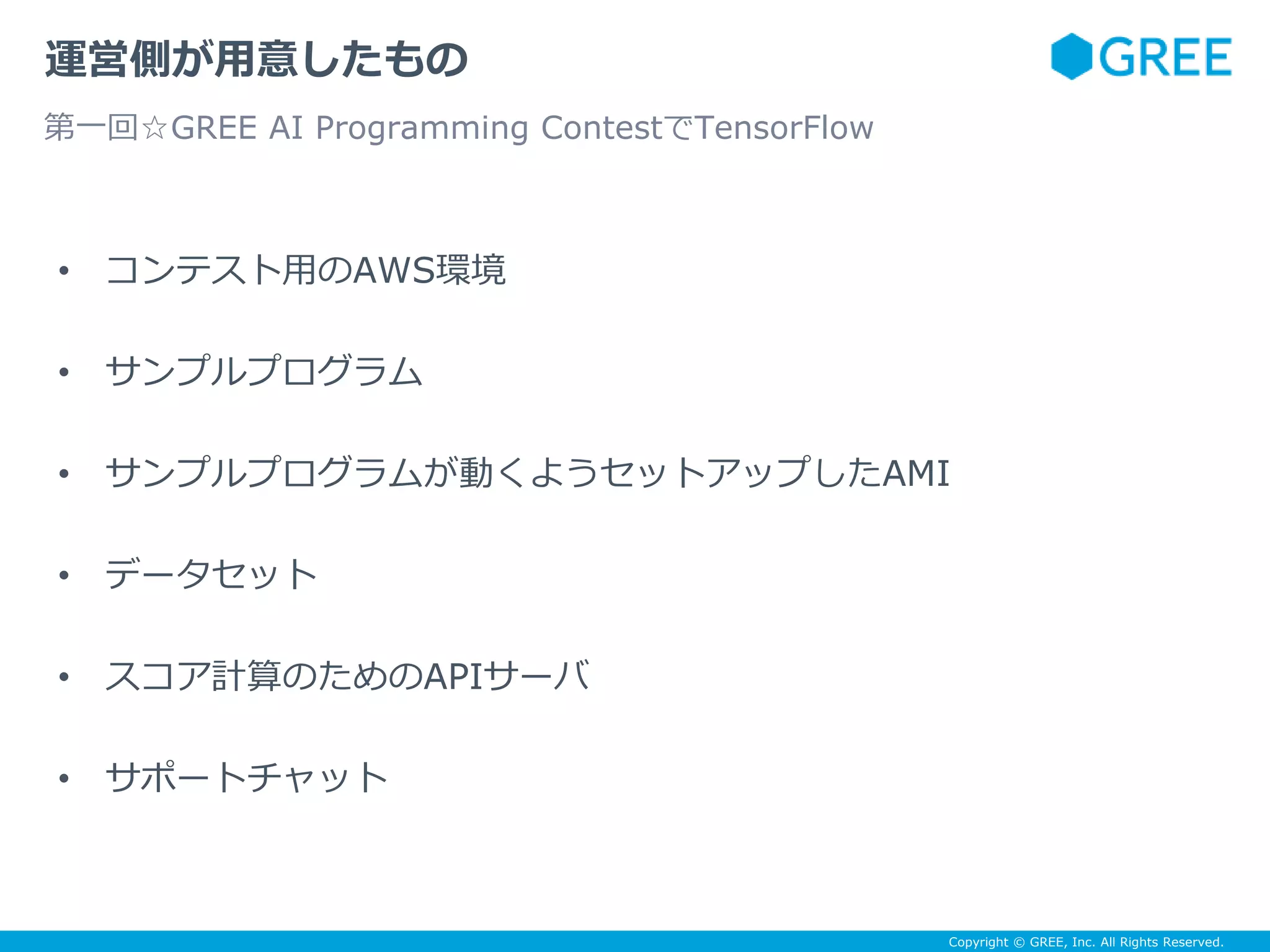 運営側が用意したもの

GREE

第一回☆GREE AI Programming ContestでTensorFlow

• コンテスト用のAWS環境

• サンプルプログラム

• サンプルプログラムが動くようセットアップしたAMI

• データセット

• スコア計算のためのAPIサーバ

• サポートチャット

Copyright © GREE, Inc. All Rights Reserved.